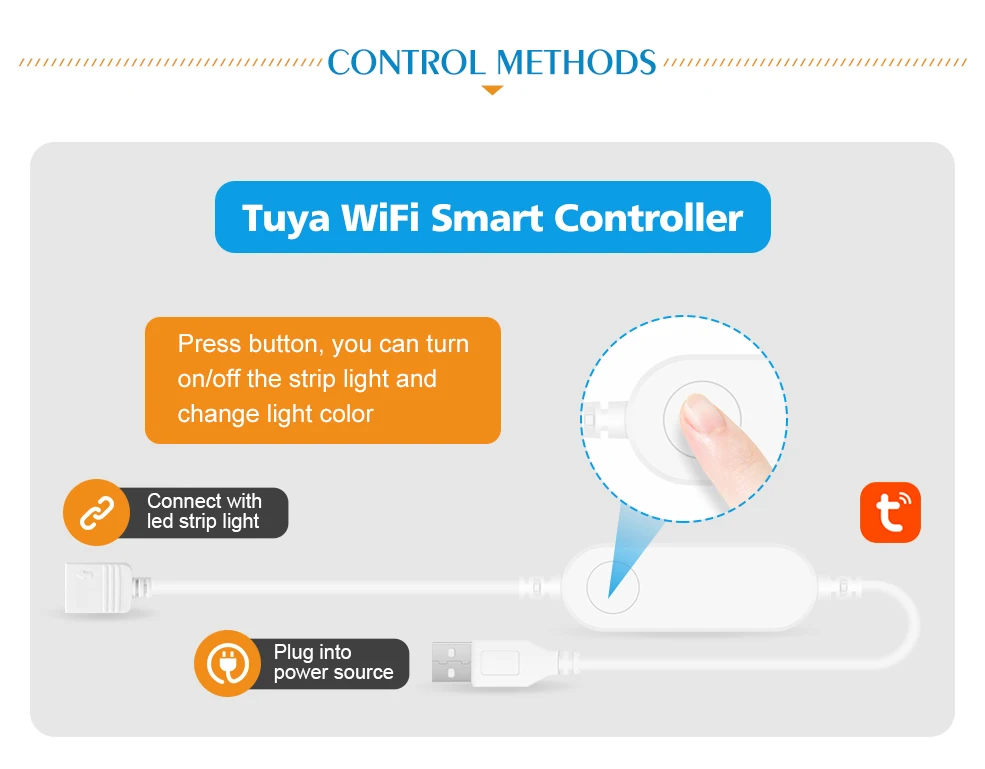 CONTROL METHODS

Tuya WiFi Smart Controller

Press button, you can turn on/off the strip light and change light color

Connect with led strip light

Plug into power source